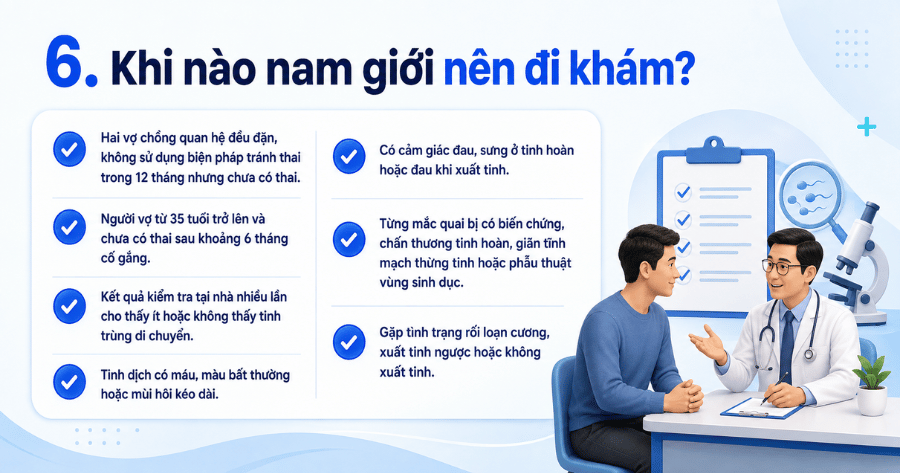 6. Khi nào nam giới nên đi khám?

Hai vợ chồng quan hệ đều đặn, không sử dụng biện pháp tránh thai trong 12 tháng nhưng chưa có thai.

Người vợ từ 35 tuổi trở lên và chưa có thai sau khoảng 6 tháng cố gắng.

Kết quả kiểm tra tại nhà nhiều lần cho thấy ít hoặc không thấy tinh trùng di chuyển.

Tinh dịch có máu, màu bất thường hoặc mùi hôi kéo dài.

Có cảm giác đau, sưng ở tinh hoàn hoặc đau khi xuất tinh.

Từng mắc quai bị có biến chứng, chấn thương tinh hoàn, giãn tĩnh mạch thừng tinh hoặc phẫu thuật vùng sinh dục.

Gặp tình trạng rối loạn cương, xuất tinh ngược hoặc không xuất tinh.